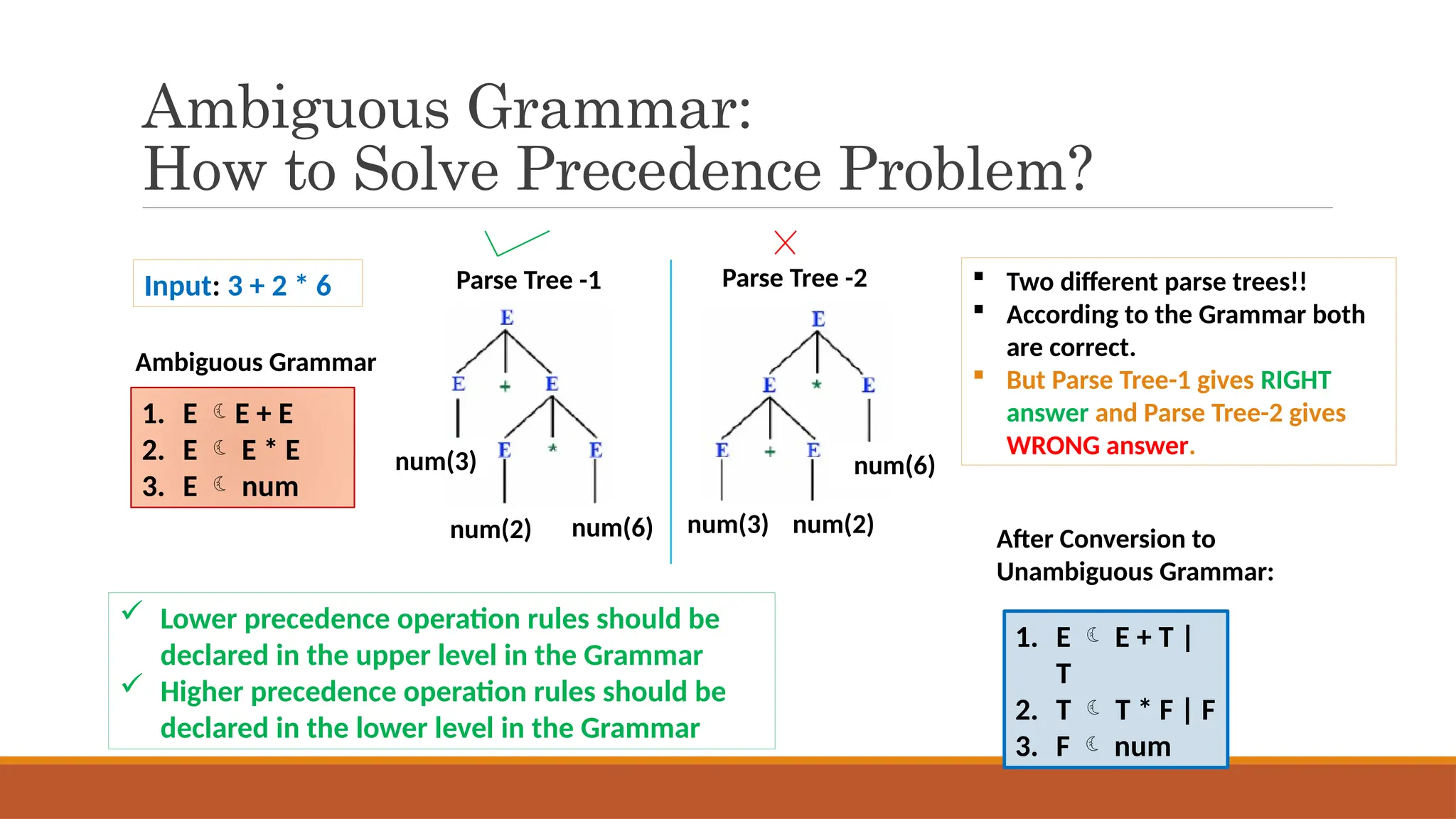 Ambiguous Grammar:
How to Solve Precedence Problem?

Input: 3 + 2 * 6

Ambiguous Grammar

1. E ☾ E + E
2. E ☾ E * E
3. E ☾ num

Parse Tree -1

E
E + E
num(3)
E * E
num(2) num(6)

Parse Tree -2

E
E * E
E + E
num(6)
num(3) num(2)

▪ Two different parse trees!!
▪ According to the Grammar both are correct.
▪ But Parse Tree-1 gives RIGHT answer and Parse Tree-2 gives WRONG answer.

After Conversion to Unambiguous Grammar:

1. E ☾ E + T | T
2. T ☾ T * F | F
3. F ☾ num

✓ Lower precedence operation rules should be declared in the upper level in the Grammar
✓ Higher precedence operation rules should be declared in the lower level in the Grammar